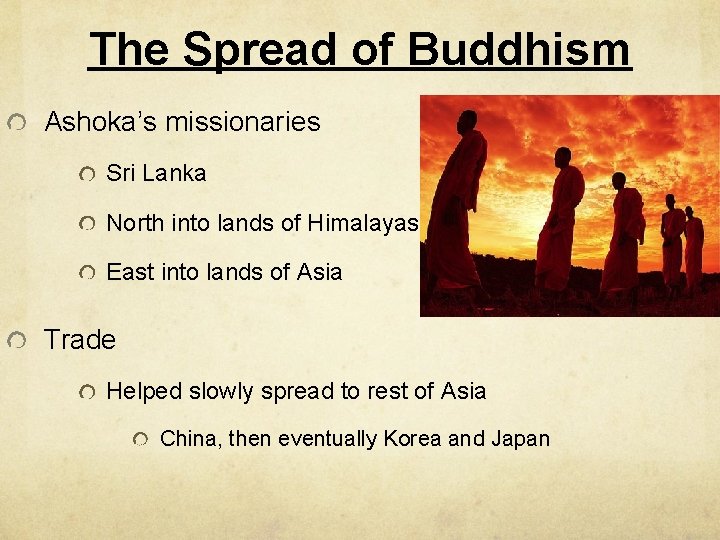 The Spread of Buddhism

Ashoka's missionaries

Sri Lanka

North into lands of Himalayas

East into lands of Asia

Trade

Helped slowly spread to rest of Asia

China, then eventually Korea and Japan